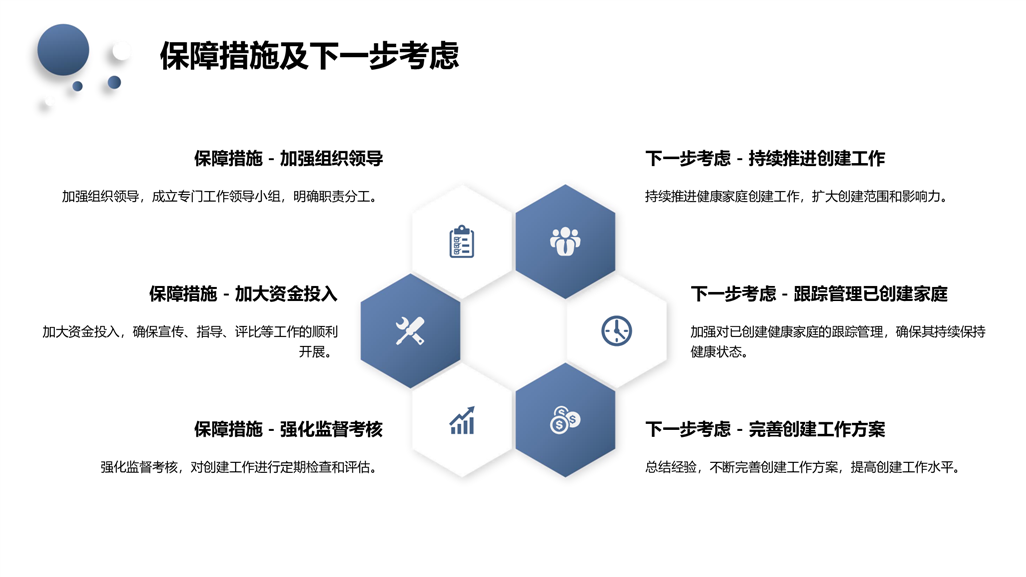 保障措施及下一步考虑

保障措施 - 加强组织领导

加强组织领导，成立专门工作领导小组，明确职责分工。

保障措施 - 加大资金投入

加大资金投入，确保宣传、指导、评比等工作的顺利开展。

保障措施 - 强化监督考核

强化监督考核，对创建工作进行定期检查和评估。

下一步考虑 - 持续推进创建工作

持续推进健康家庭创建工作，扩大创建范围和影响力。

下一步考虑 - 跟踪管理已创建家庭

加强对已创建健康家庭的跟踪管理，确保其持续保持健康状态。

下一步考虑 - 完善创建工作方案

总结经验，不断完善创建工作方案，提高创建工作水平。